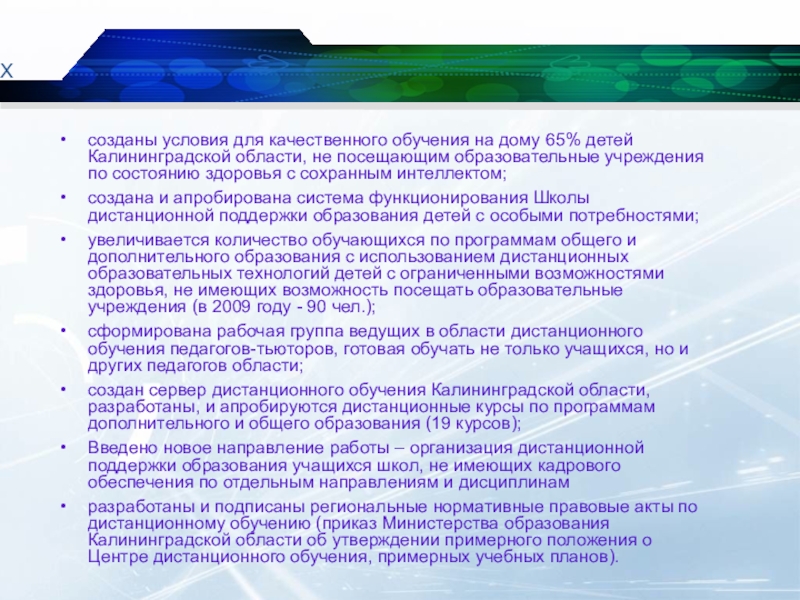 х

• созданы условия для качественного обучения на дому 65% детей Калининградской области, не посещающим образовательные учреждения по состоянию здоровья с сохранным интеллектом;

• создана и апробирована система функционирования Школы дистанционной поддержки образования детей с особыми потребностями;

• увеличивается количество обучающихся по программам общего и дополнительного образования с использованием дистанционных образовательных технологий детей с ограниченными возможностями здоровья, не имеющих возможность посещать образовательные учреждения (в 2009 году - 90 чел.);

• сформирована рабочая группа ведущих в области дистанционного обучения педагогов-тьюторов, готовая обучать не только учащихся, но и других педагогов области;

• создан сервер дистанционного обучения Калининградской области, разработаны, и апробируются дистанционные курсы по программам дополнительного и общего образования (19 курсов);

• Введено новое направление работы – организация дистанционной поддержки образования учащихся школ, не имеющих кадрового обеспечения по отдельным направлениям и дисциплинам

• разработаны и подписаны региональные нормативные правовые акты по дистанционному обучению (приказ Министерства образования Калининградской области об утверждении примерного положения о Центре дистанционного обучения, примерных учебных планов).